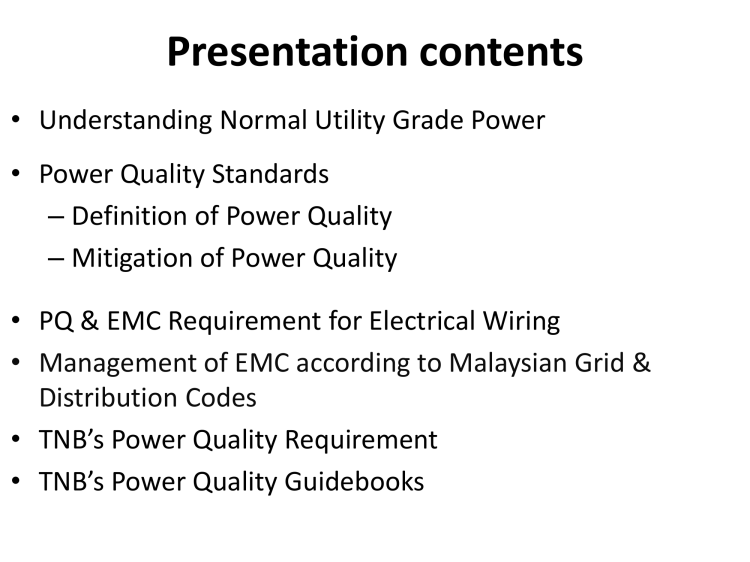 Presentation contents

• Understanding Normal Utility Grade Power

• Power Quality Standards
– Definition of Power Quality
– Mitigation of Power Quality

• PQ & EMC Requirement for Electrical Wiring
• Management of EMC according to Malaysian Grid & Distribution Codes
• TNB's Power Quality Requirement
• TNB's Power Quality Guidebooks